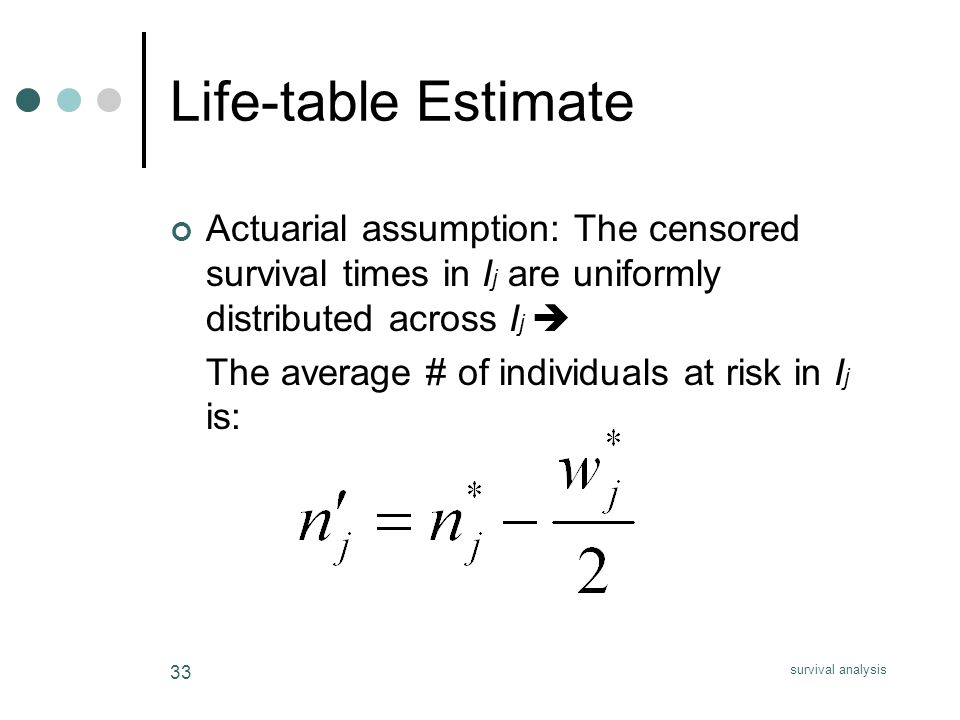 Life-table Estimate

Actuarial assumption: The censored survival times in $I_j$ are uniformly distributed across $I_j$ ➔

The average # of individuals at risk in $I_j$ is:

$n'_j = n^*_j - \frac{w^*_j}{2}$

33

survival analysis